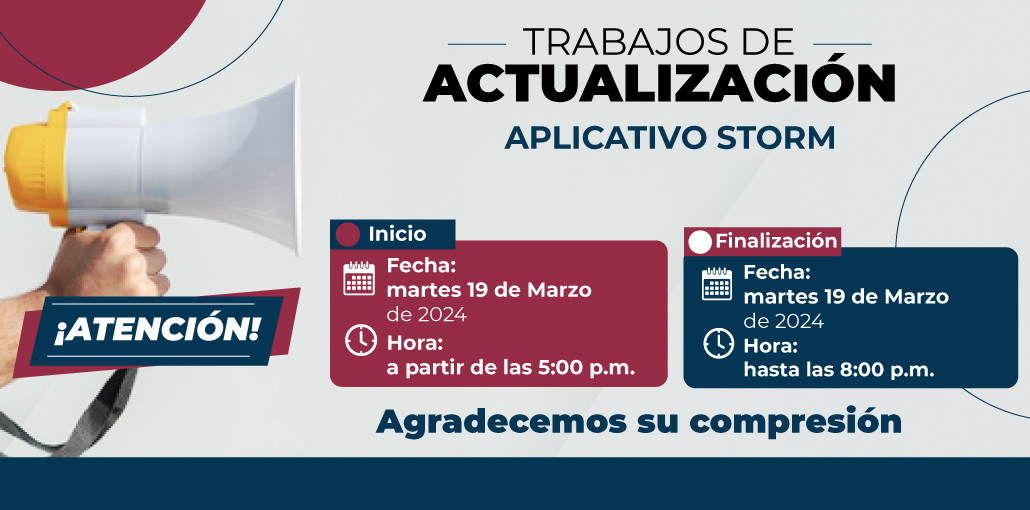 TRABAJOS DE
ACTUALIZACIÓN
APLICATIVO STORM

¡ATENCIÓN!

Inicio
Fecha:
martes 19 de Marzo de 2024
Hora:
a partir de las 5:00 p.m.

Finalización
Fecha:
martes 19 de Marzo de 2024
Hora:
hasta las 8:00 p.m.

Agradecemos su compresión